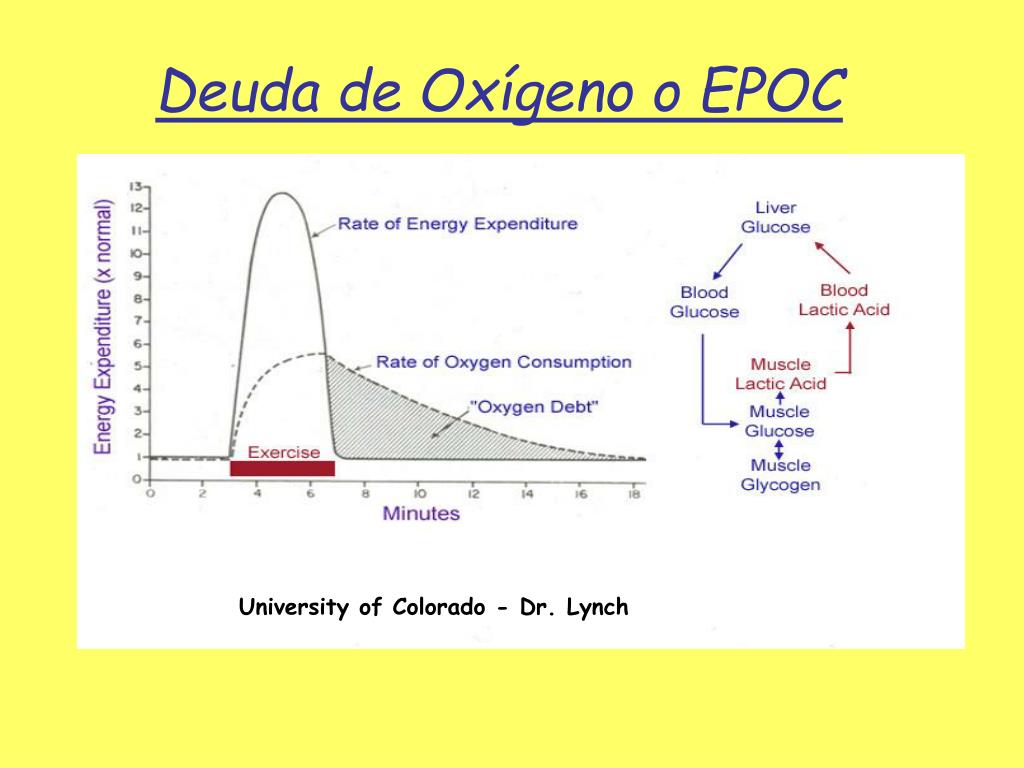 Deuda de Oxígeno o EPOC

Energy Expenditure (x normal)

13
12
11
10
9
8
7
6
5
4
3
2
1
0

Rate of Energy Expenditure

Rate of Oxygen Consumption

"Oxygen Debt"

Exercise

0 2 4 6 8 10 12 14 16 18

Minutes

Liver Glucose

Blood Glucose

Blood Lactic Acid

Muscle Lactic Acid

Muscle Glucose

Muscle Glycogen

University of Colorado - Dr. Lynch